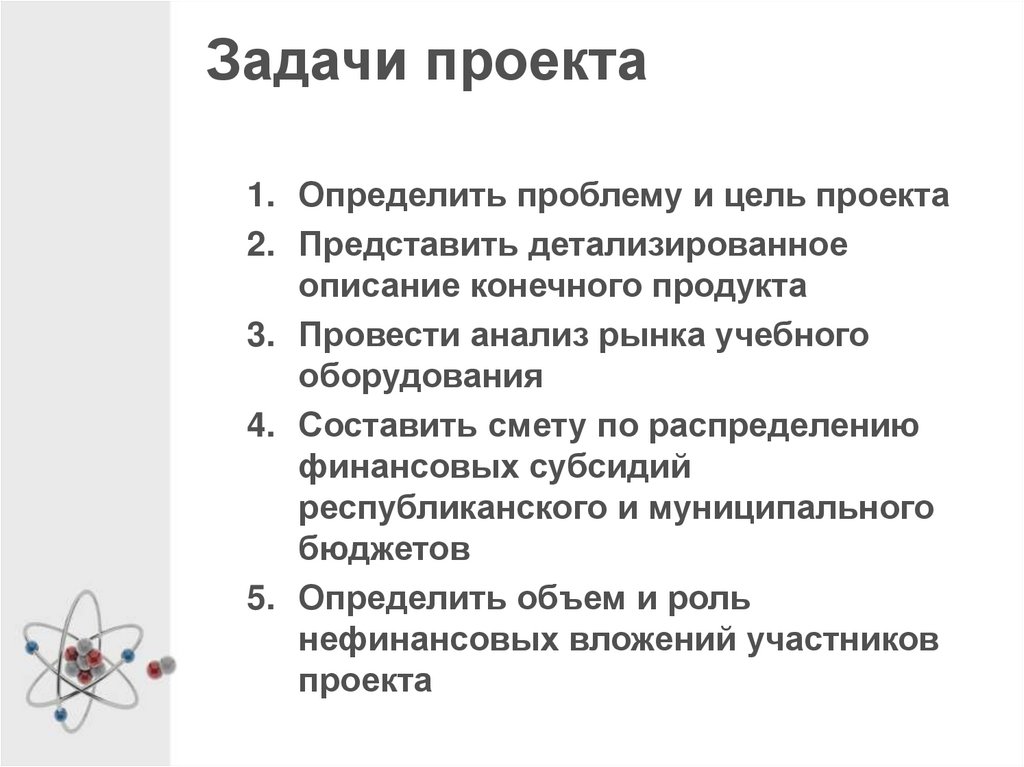 Задачи проекта

1. Определить проблему и цель проекта
2. Представить детализированное описание конечного продукта
3. Провести анализ рынка учебного оборудования
4. Составить смету по распределению финансовых субсидий республиканского и муниципального бюджетов
5. Определить объем и роль нефинансовых вложений участников проекта